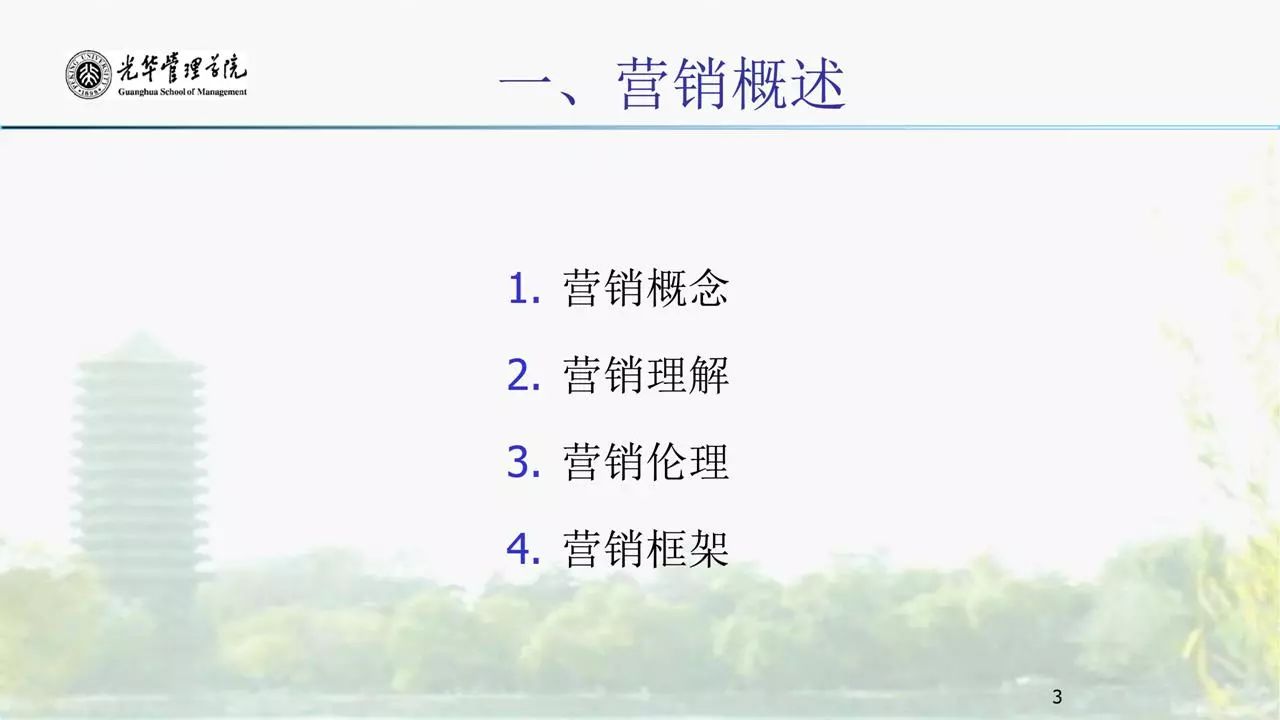 光华管理学院
Guanghua School of Management

一、营销概述

1. 营销概念

2. 营销理解

3. 营销伦理

4. 营销框架

3